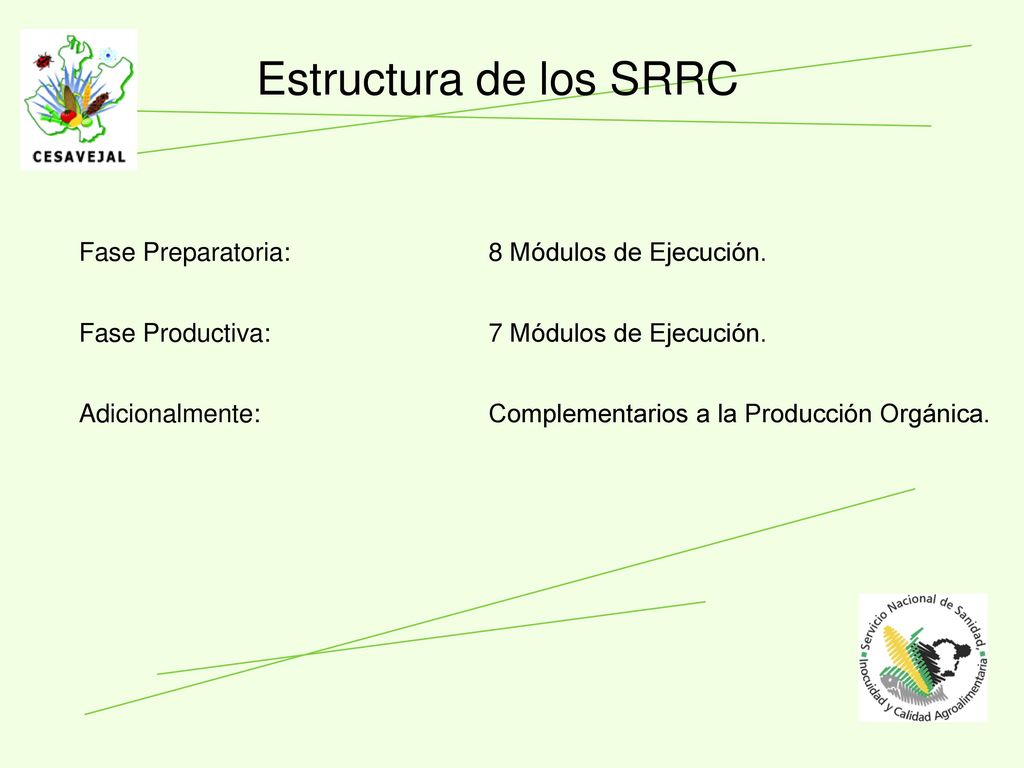 CESAVEJAL

Estructura de los SRRC

Fase Preparatoria: 8 Módulos de Ejecución.

Fase Productiva: 7 Módulos de Ejecución.

Adicionalmente: Complementarios a la Producción Orgánica.

Servicio Nacional de Sanidad, Inocuidad y Calidad Agroalimentaria